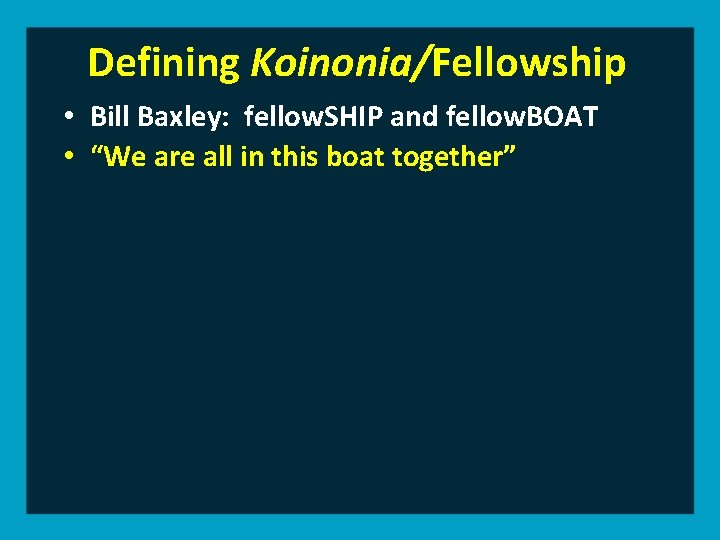 Defining Koinonia/Fellowship

• Bill Baxley: fellowSHIP and fellowBOAT
• “We are all in this boat together”